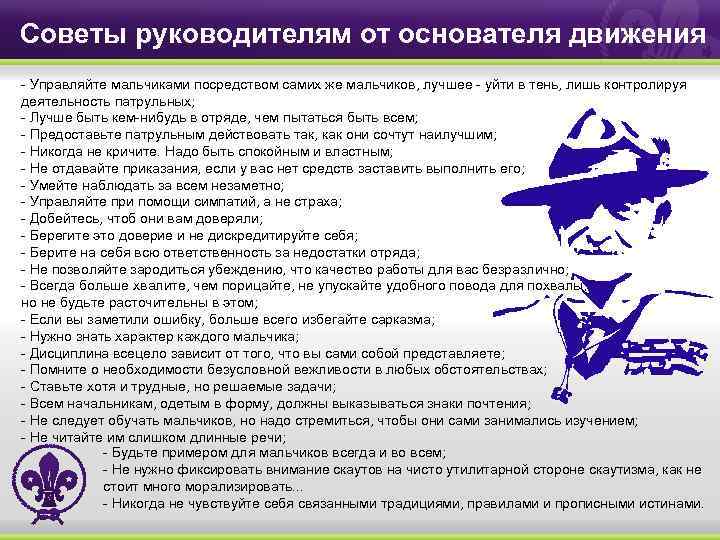 Советы руководителям от основателя движения

- Управляйте мальчиками посредством самих же мальчиков, лучшее - уйти в тень, лишь контролируя деятельность патрульных;
- Лучше быть кем-нибудь в отряде, чем пытаться быть всем;
- Предоставьте патрульным действовать так, как они сочтут наилучшим;
- Никогда не кричите. Надо быть спокойным и властным;
- Не отдавайте приказания, если у вас нет средств заставить выполнить его;
- Умейте наблюдать за всем незаметно;
- Управляйте при помощи симпатий, а не страха;
- Добейтесь, чтоб они вам доверяли;
- Берегите это доверие и не дискредитируйте себя;
- Берите на себя всю ответственность за недостатки отряда;
- Не позволяйте зародиться убеждению, что качество работы для вас безразлично;
- Всегда больше хвалите, чем порицайте, не упускайте удобного повода для похвалы, но не будьте расточительны в этом;
- Если вы заметили ошибку, больше всего избегайте сарказма;
- Нужно знать характер каждого мальчика;
- Дисциплина всецело зависит от того, что вы сами собой представляете;
- Помните о необходимости безусловной вежливости в любых обстоятельствах;
- Ставьте хотя и трудные, но решаемые задачи;
- Всем начальникам, одетым в форму, должны выказываться знаки почтения;
- Не следует обучать мальчиков, но надо стремиться, чтобы они сами занимались изучением;
- Не читайте им слишком длинные речи;
- Будьте примером для мальчиков всегда и во всем;
- Не нужно фиксировать внимание скаутов на чисто утилитарной стороне скаутизма, как не стоит много морализировать...
- Никогда не чувствуйте себя связанными традициями, правилами и прописными истинами.